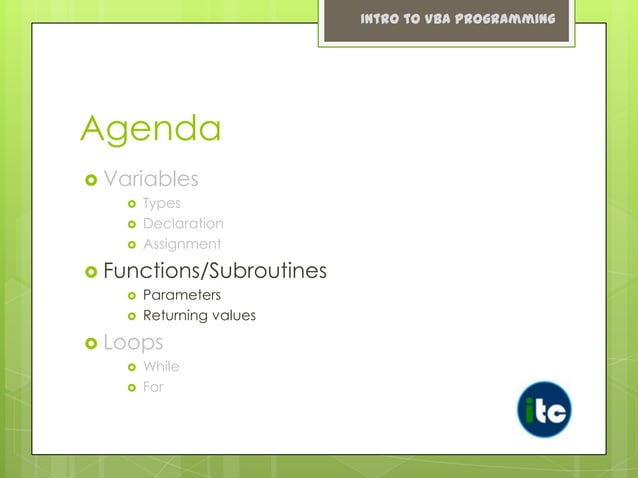 INTRO TO VBA PROGRAMMING

Agenda

Variables
Types
Declaration
Assignment
Functions/Subroutines
Parameters
Returning values
Loops
While
For

itc